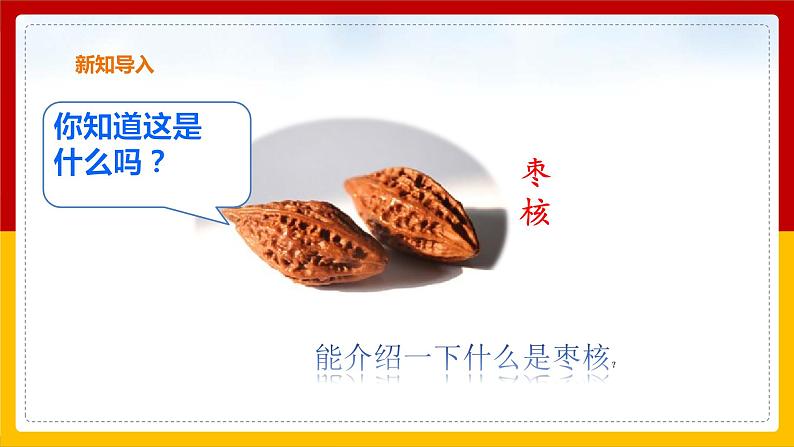 新知导入

你知道这是什么吗？

枣核

能介绍一下什么是枣核？